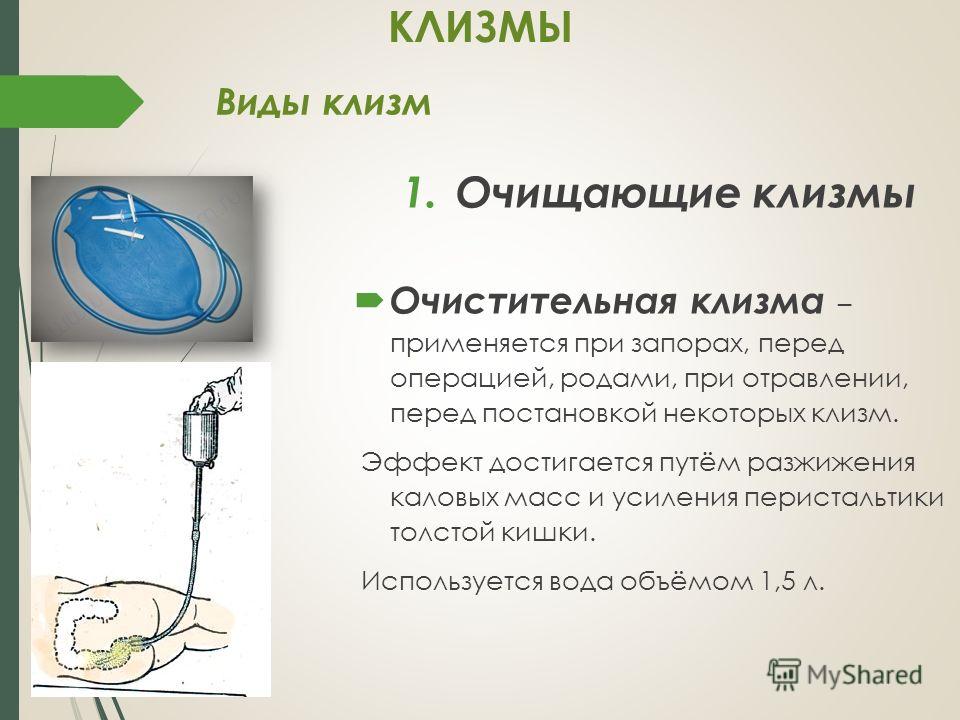 КЛИЗМЫ

Виды клизм

1. Очищающие клизмы

Очистительная клизма – применяется при запорах, перед операцией, родами, при отравлении, перед постановкой некоторых клизм.

Эффект достигается путём разжижения каловых масс и усиления перистальтики толстой кишки.

Используется вода объёмом 1,5 л.

MyShared